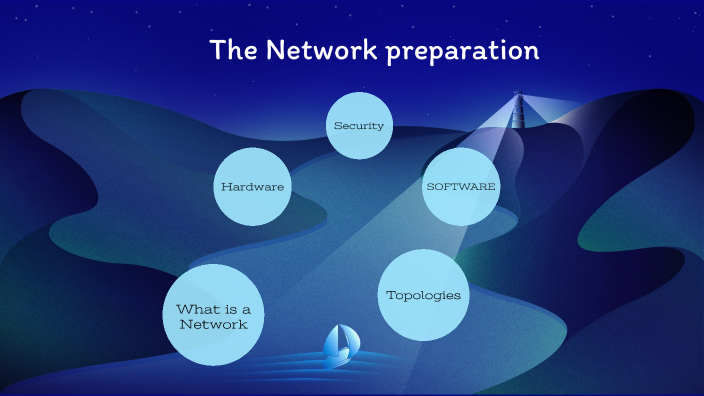 The Network preparation

Security

Hardware

SOFTWARE

What is a Network

Topologies